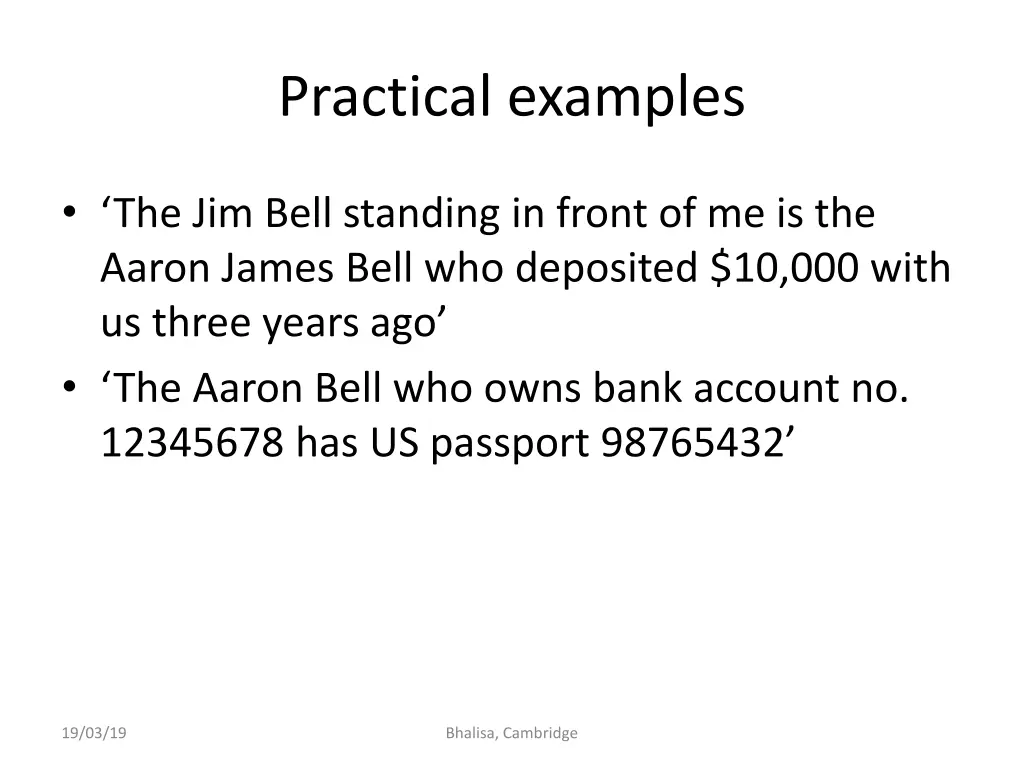 Practical examples

• ‘The Jim Bell standing in front of me is the Aaron James Bell who deposited \$10,000 with us three years ago’
• ‘The Aaron Bell who owns bank account no. 12345678 has US passport 98765432’

19/03/19

Bhalisa, Cambridge